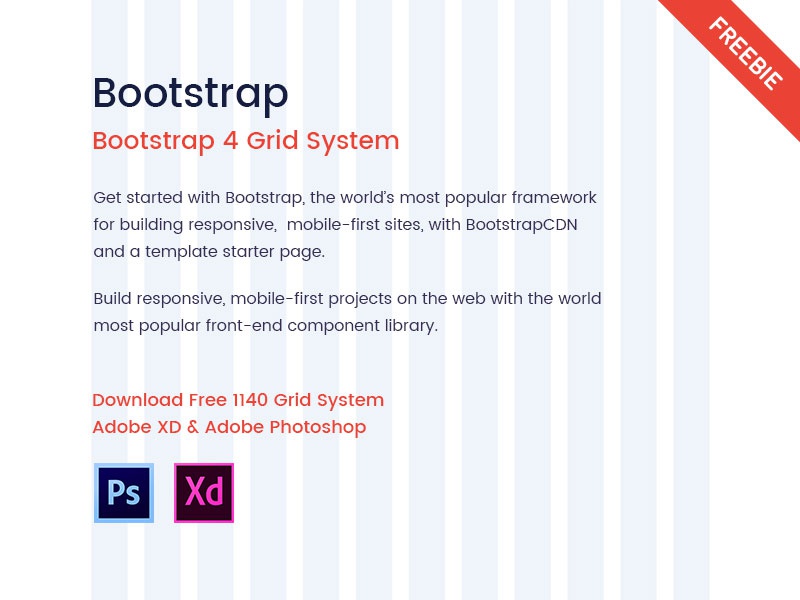 FREEBIE

Bootstrap

Bootstrap 4 Grid System

Get started with Bootstrap, the world's most popular framework for building responsive, mobile-first sites, with BootstrapCDN and a template starter page.

Build responsive, mobile-first projects on the web with the world most popular front-end component library.

Download Free 1140 Grid System
Adobe XD & Adobe Photoshop

Ps

Xd